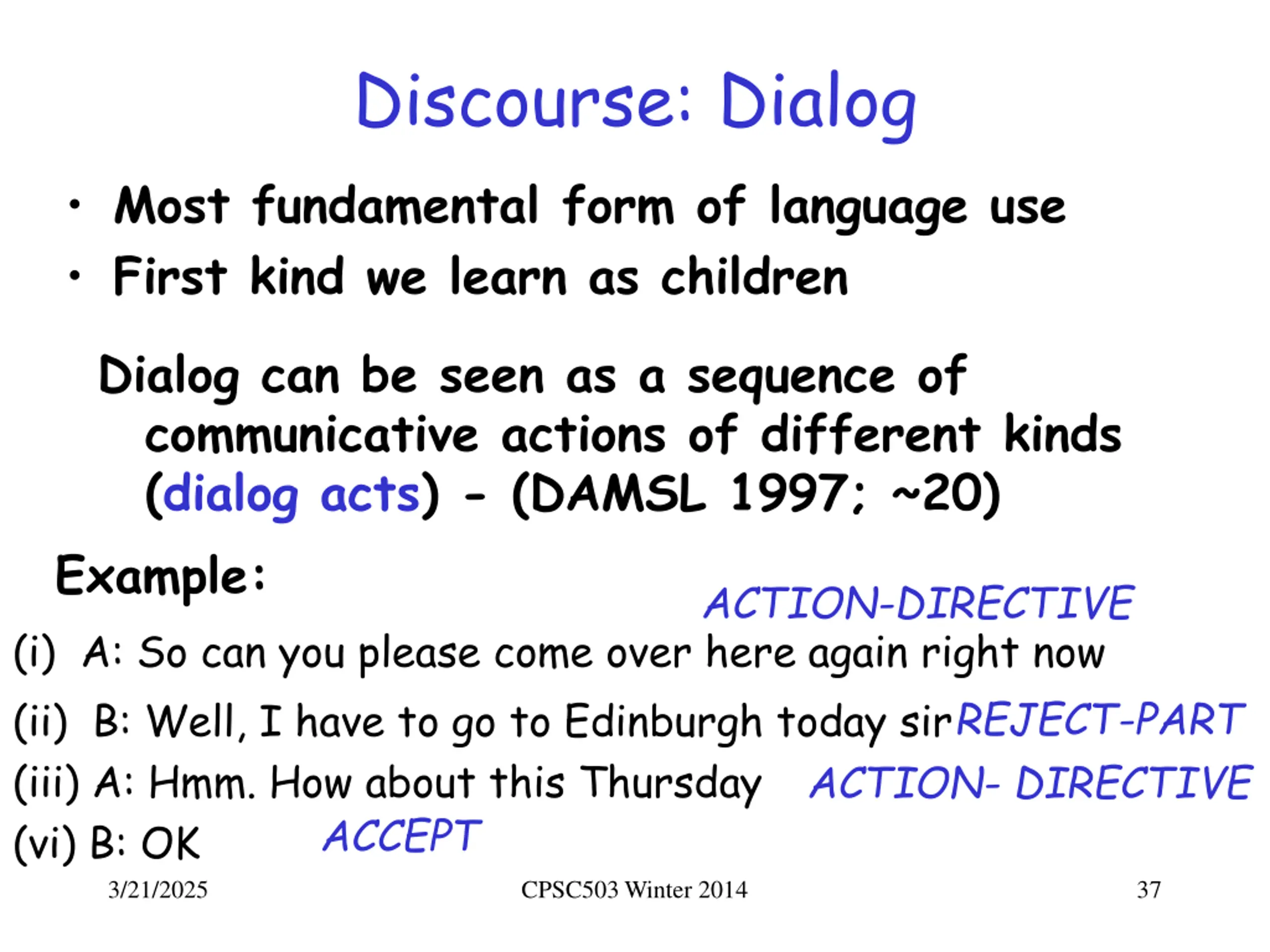 Discourse: Dialog

• Most fundamental form of language use
• First kind we learn as children

Dialog can be seen as a sequence of communicative actions of different kinds (dialog acts) - (DAMSL 1997; ~20)

Example:

ACTION-DIRECTIVE
(i) A: So can you please come over here again right now
(ii) B: Well, I have to go to Edinburgh today sir REJECT-PART
(iii) A: Hmm. How about this Thursday ACTION- DIRECTIVE
(vi) B: OK ACCEPT

3/21/2025 CPSC503 Winter 2014 37